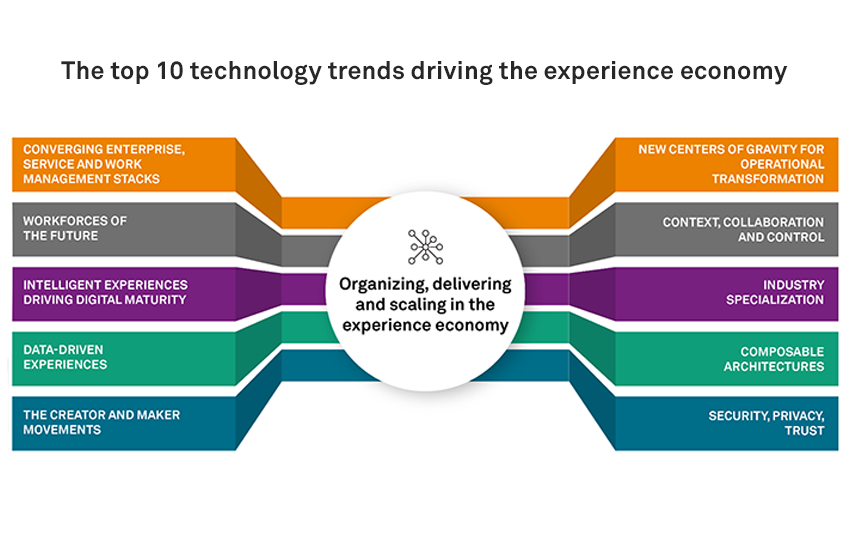 The top 10 technology trends driving the experience economy

CONVERGING ENTERPRISE, SERVICE AND WORK MANAGEMENT STACKS

WORKFORCES OF THE FUTURE

INTELLIGENT EXPERIENCES DRIVING DIGITAL MATURITY

DATA-DRIVEN EXPERIENCES

THE CREATOR AND MAKER MOVEMENTS

Organizing, delivering and scaling in the experience economy

NEW CENTERS OF GRAVITY FOR OPERATIONAL TRANSFORMATION

CONTEXT, COLLABORATION AND CONTROL

INDUSTRY SPECIALIZATION

COMPOSABLE ARCHITECTURES

SECURITY, PRIVACY, TRUST